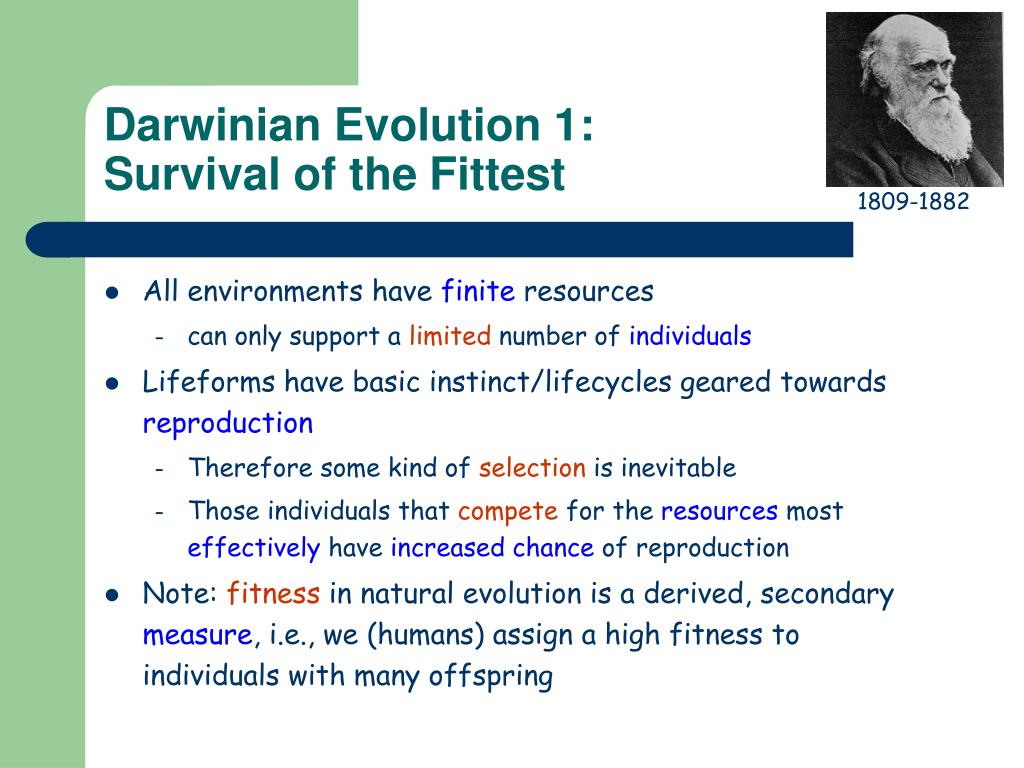 Darwinian Evolution 1:
Survival of the Fittest

1809-1882

- All environments have finite resources
  - can only support a limited number of individuals
- Lifeforms have basic instinct/lifecycles geared towards reproduction
  - Therefore some kind of selection is inevitable
  - Those individuals that compete for the resources most effectively have increased chance of reproduction
- Note: fitness in natural evolution is a derived, secondary measure, i.e., we (humans) assign a high fitness to individuals with many offspring